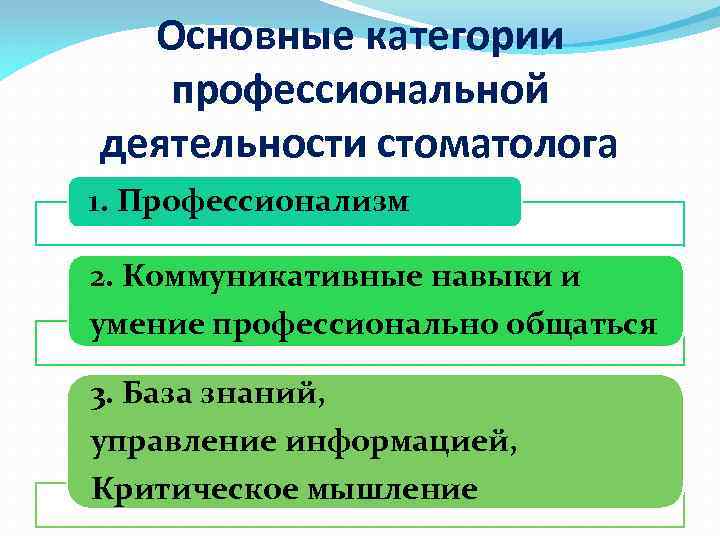 Основные категории профессиональной деятельности стоматолога

1. Профессионализм

2. Коммуникативные навыки и умение профессионально общаться

3. База знаний,
управление информацией,
Критическое мышление